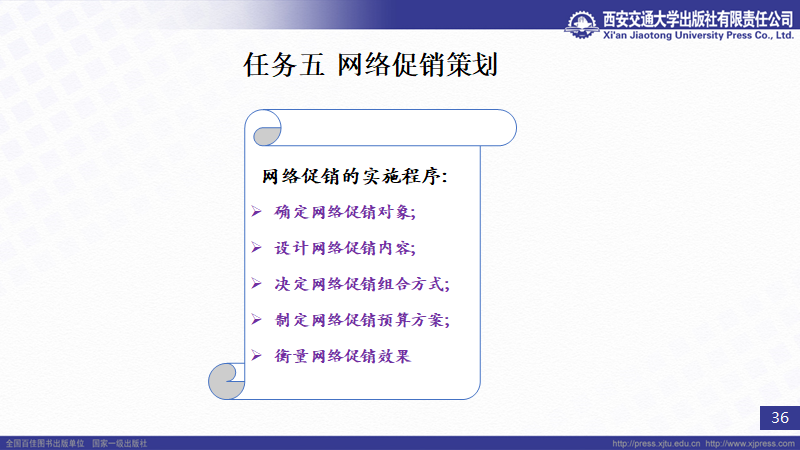 西安交通大学出版社有限责任公司
Xi'an Jiaotong University Press Co., Ltd.

任务五 网络促销策划

网络促销的实施程序:

➢ 确定网络促销对象;
➢ 设计网络促销内容;
➢ 决定网络促销组合方式;
➢ 制定网络促销预算方案;
➢ 衡量网络促销效果

36

全国百佳图书出版单位 国家一级出版社

http://press.xjtu.edu.cn http://www.xjpress.com